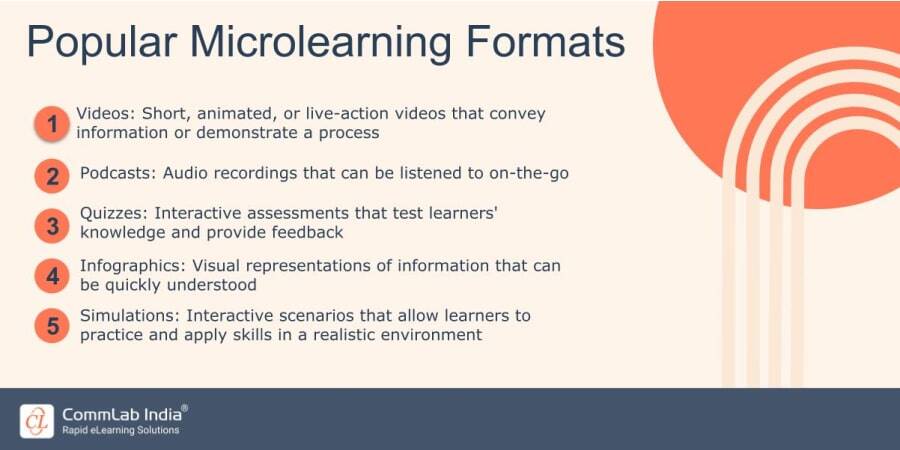 Popular Microlearning Formats

1 Videos: Short, animated, or live-action videos that convey information or demonstrate a process

2 Podcasts: Audio recordings that can be listened to on-the-go

3 Quizzes: Interactive assessments that test learners' knowledge and provide feedback

4 Infographics: Visual representations of information that can be quickly understood

5 Simulations: Interactive scenarios that allow learners to practice and apply skills in a realistic environment

CommLab India®
Rapid eLearning Solutions